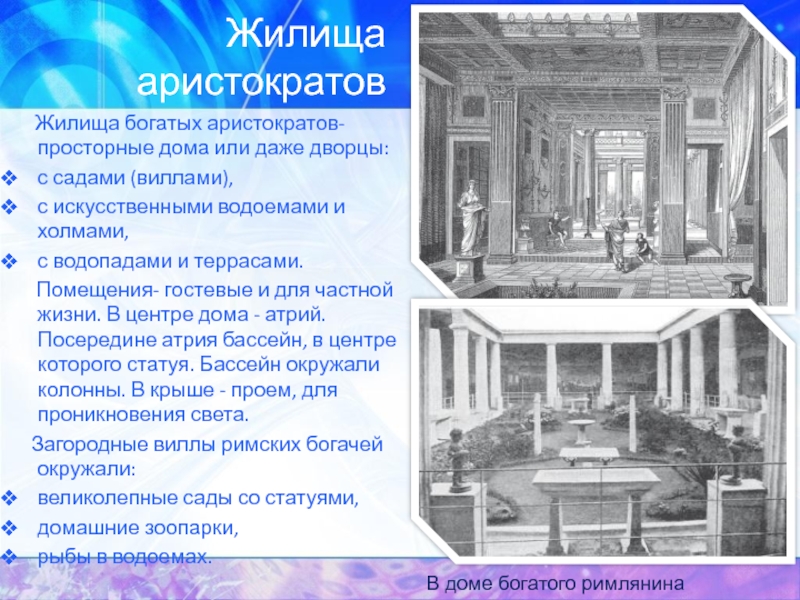 Жилища аристократов

Жилища богатых аристократов- просторные дома или даже дворцы:

❖ с садами (виллами),
❖ с искусственными водоемами и холмами,
❖ с водопадами и террасами.

Помещения- гостевые и для частной жизни. В центре дома - атрий. Посередине атрия бассейн, в центре которого статуя. Бассейн окружали колонны. В крыше - проем, для проникновения света.

Загородные виллы римских богачей окружали:

❖ великолепные сады со статуями,
❖ домашние зоопарки,
❖ рыбы в водоемах.

В доме богатого римлянина